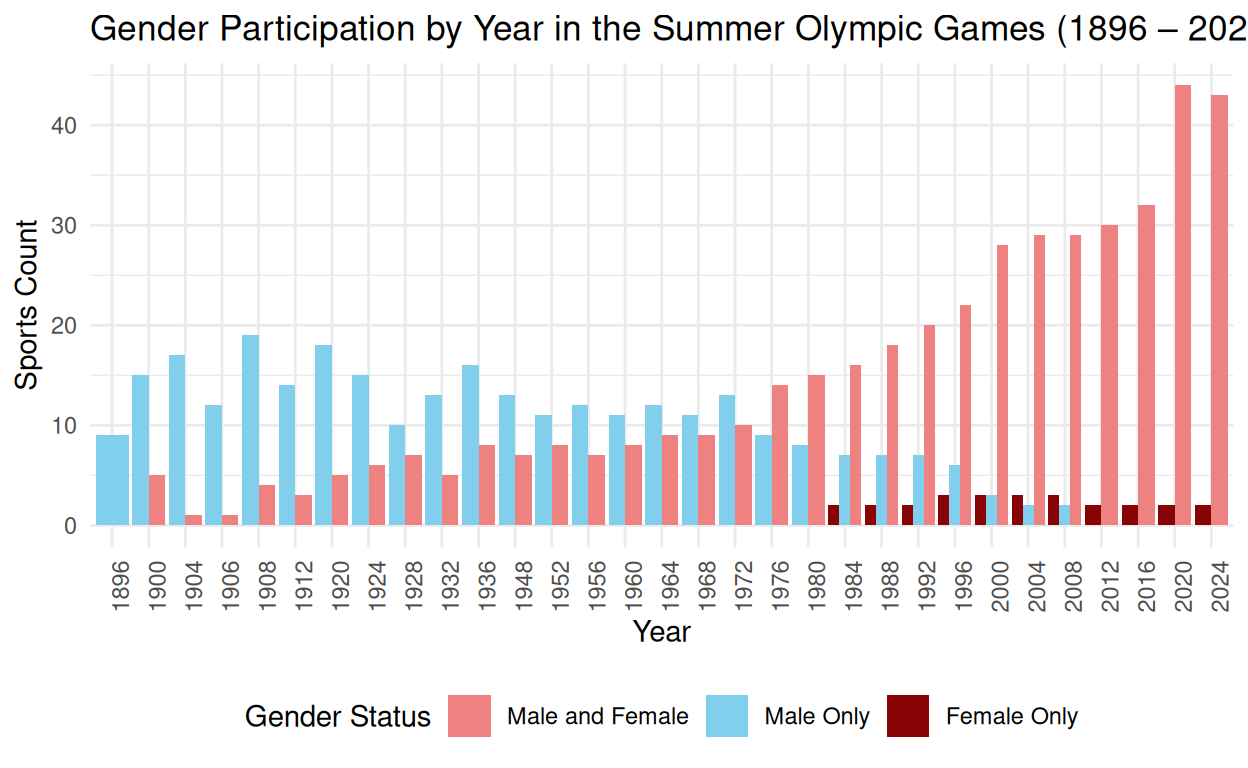 Gender Participation by Year in the Summer Olympic Games (1896 – 202

Sports Count

40
30
20
10
0

1896
1900
1904
1906
1908
1912
1920
1924
1928
1932
1936
1948
1952
1956
1960
1964
1968
1972
1976
1980
1984
1988
1992
1996
2000
2004
2008
2012
2016
2020
2024

Year

Gender Status
Male and Female
Male Only
Female Only